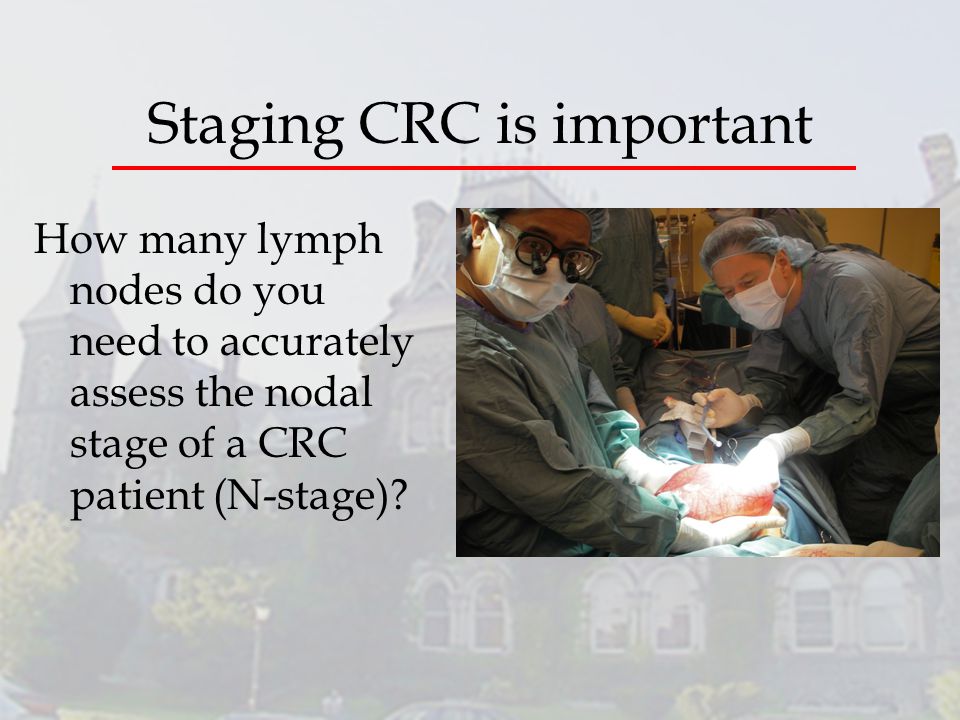 Staging CRC is important

How many lymph nodes do you need to accurately assess the nodal stage of a CRC patient (N-stage)?